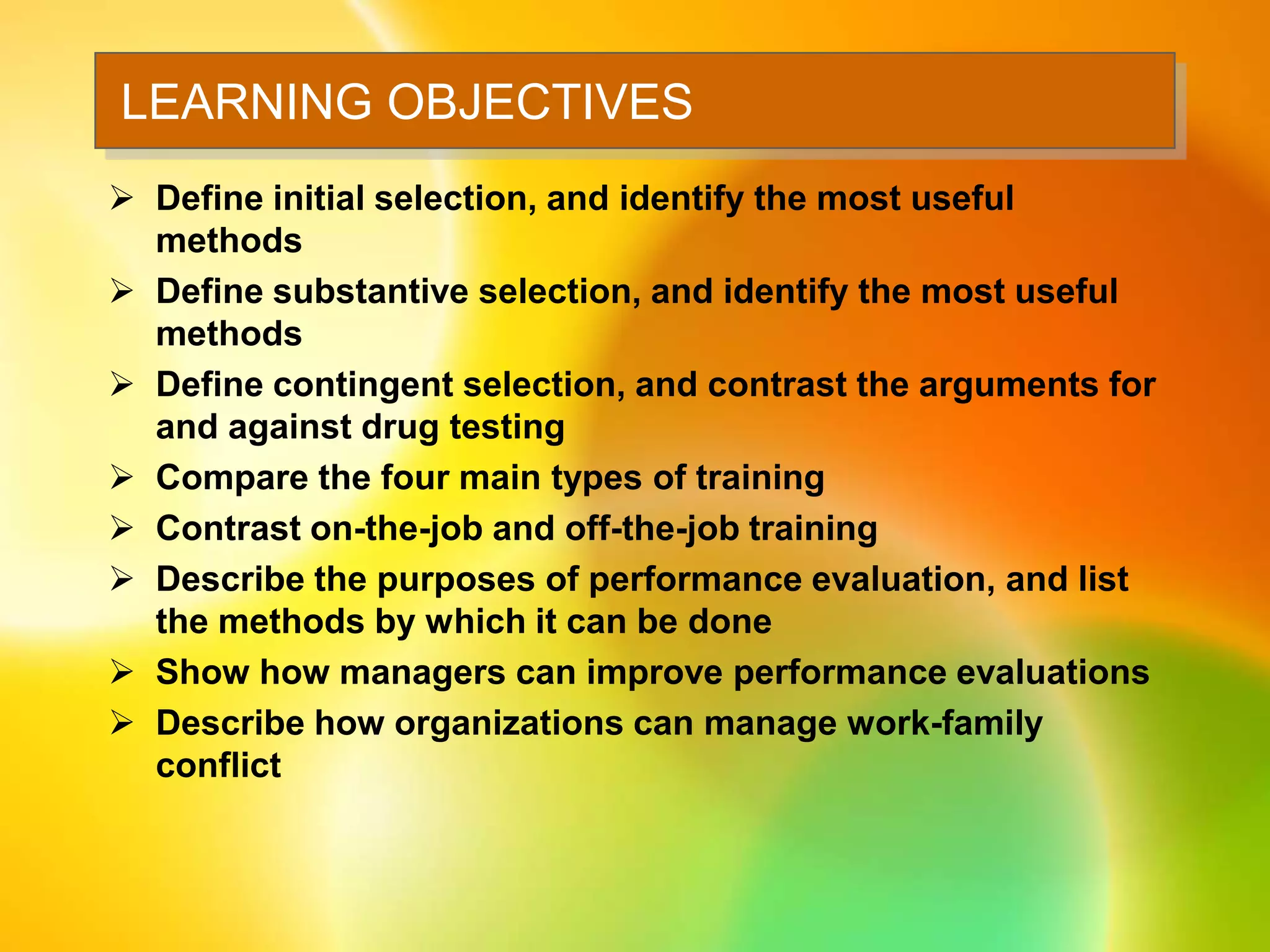 LEARNING OBJECTIVES

➢ Define initial selection, and identify the most useful methods
➢ Define substantive selection, and identify the most useful methods
➢ Define contingent selection, and contrast the arguments for and against drug testing
➢ Compare the four main types of training
➢ Contrast on-the-job and off-the-job training
➢ Describe the purposes of performance evaluation, and list the methods by which it can be done
➢ Show how managers can improve performance evaluations
➢ Describe how organizations can manage work-family conflict